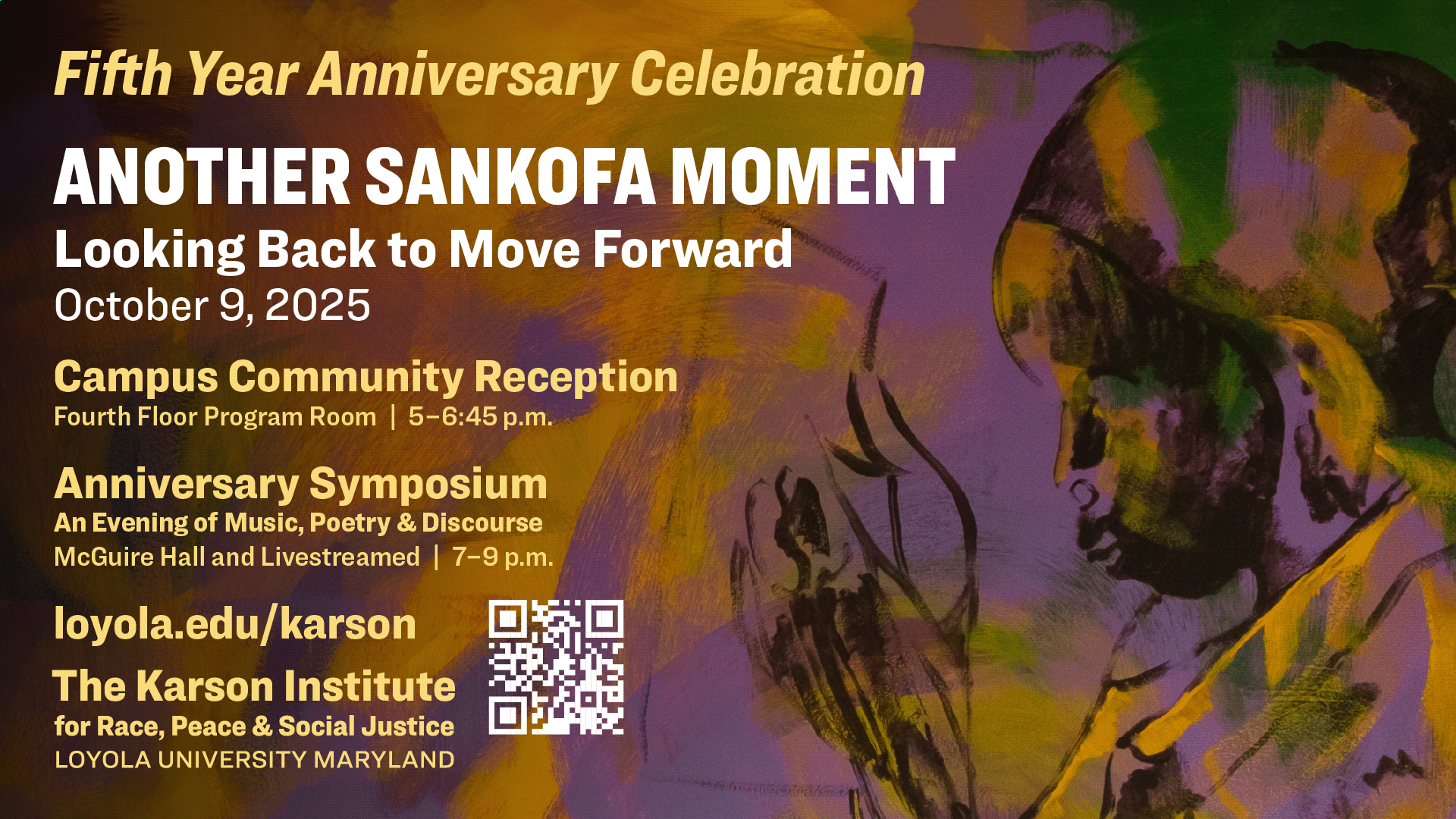 Fifth Year Anniversary Celebration

ANOTHER SANKOFA MOMENT

Looking Back to Move Forward

October 9, 2025

Campus Community Reception

Fourth Floor Program Room | 5–6:45 p.m.

Anniversary Symposium

An Evening of Music, Poetry & Discourse

McGuire Hall and Livestreamed | 7–9 p.m.

loyola.edu/karson

The Karson Institute

for Race, Peace & Social Justice

LOYOLA UNIVERSITY MARYLAND